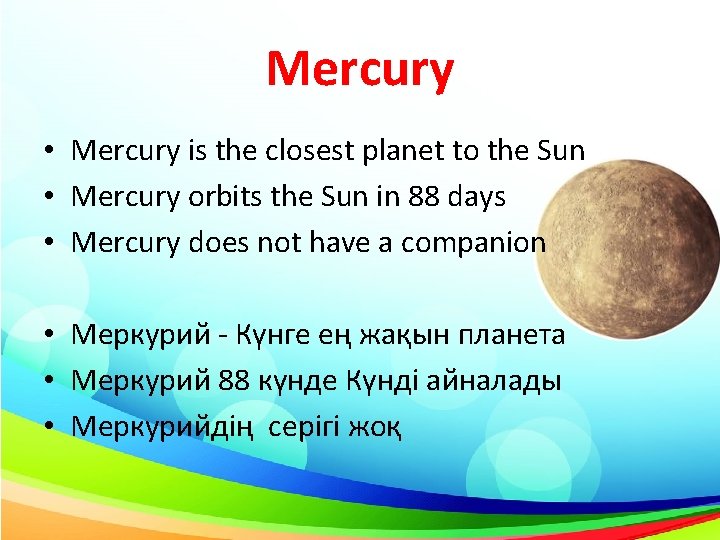 Mercury

• Mercury is the closest planet to the Sun
• Mercury orbits the Sun in 88 days
• Mercury does not have a companion

• Меркурий - Күнге ең жақын планета
• Меркурий 88 күнде Күнді айналады
• Меркурийдің  серігі жоқ